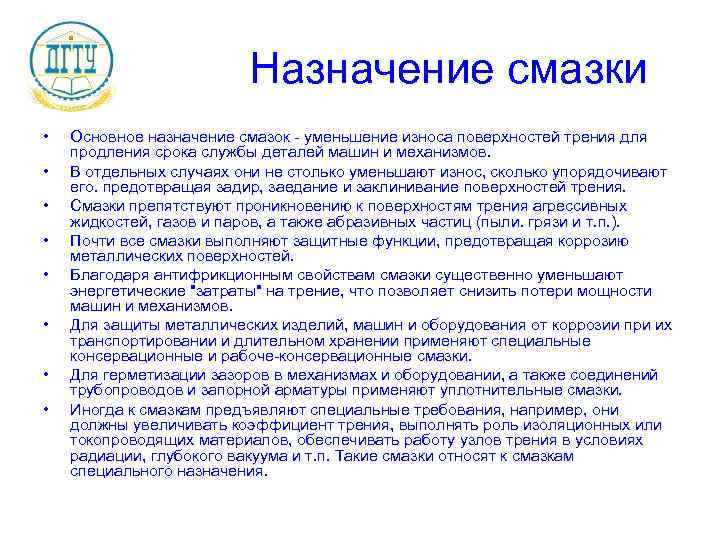 ДГТУ

Назначение смазки

• Основное назначение смазок - уменьшение износа поверхностей трения для продления срока службы деталей машин и механизмов.
• В отдельных случаях они не столько уменьшают износ, сколько упорядочивают его. предотвращая задир, заедание и заклинивание поверхностей трения.
• Смазки препятствуют проникновению к поверхностям трения агрессивных жидкостей, газов и паров, а также абразивных частиц (пыли. грязи и т.п.).
• Почти все смазки выполняют защитные функции, предотвращая коррозию металлических поверхностей.
• Благодаря антифрикционным свойствам смазки существенно уменьшают энергетические "затраты" на трение, что позволяет снизить потери мощности машин и механизмов.
• Для защиты металлических изделий, машин и оборудования от коррозии при их транспортировании и длительном хранении применяют специальные консервационные и рабоче-консервационные смазки.
• Для герметизации зазоров в механизмах и оборудовании, а также соединений трубопроводов и запорной арматуры применяют уплотнительные смазки.
• Иногда к смазкам предъявляют специальные требования, например, они должны увеличивать коэффициент трения, выполнять роль изоляционных или токопроводящих материалов, обеспечивать работу узлов трения в условиях радиации, глубокого вакуума и т.п. Такие смазки относят к смазкам специального назначения.